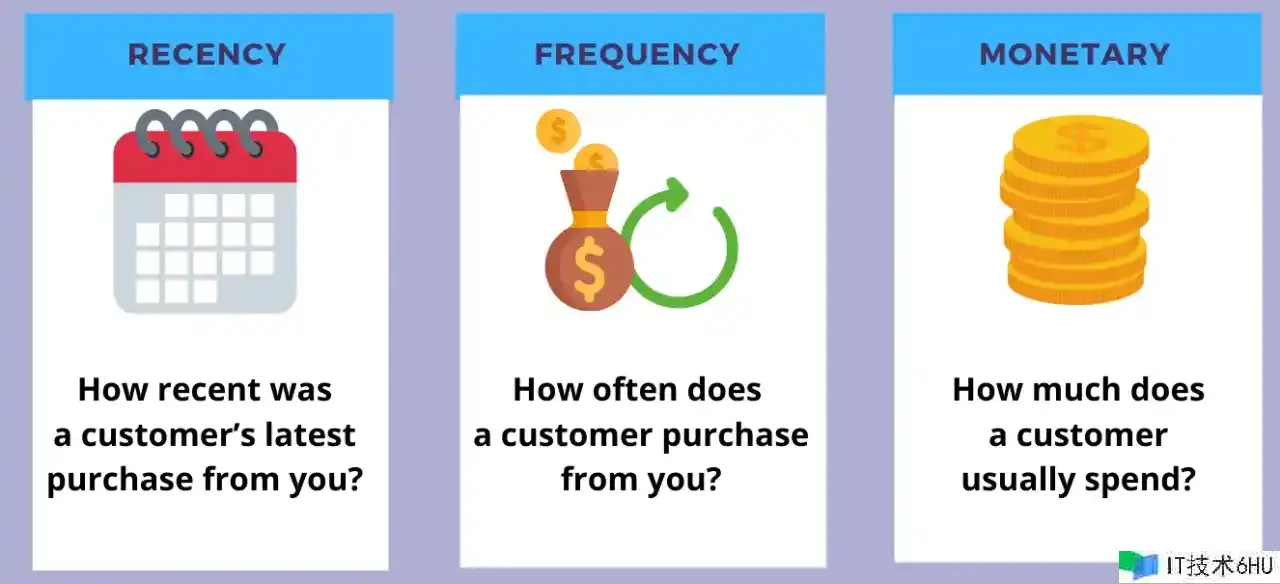 RECENCY

How recent was a customer's latest purchase from you?

FREQUENCY

$

$

$

How often does a customer purchase from you?

MONETARY

$

How much does a customer usually spend?

IT技术6HU